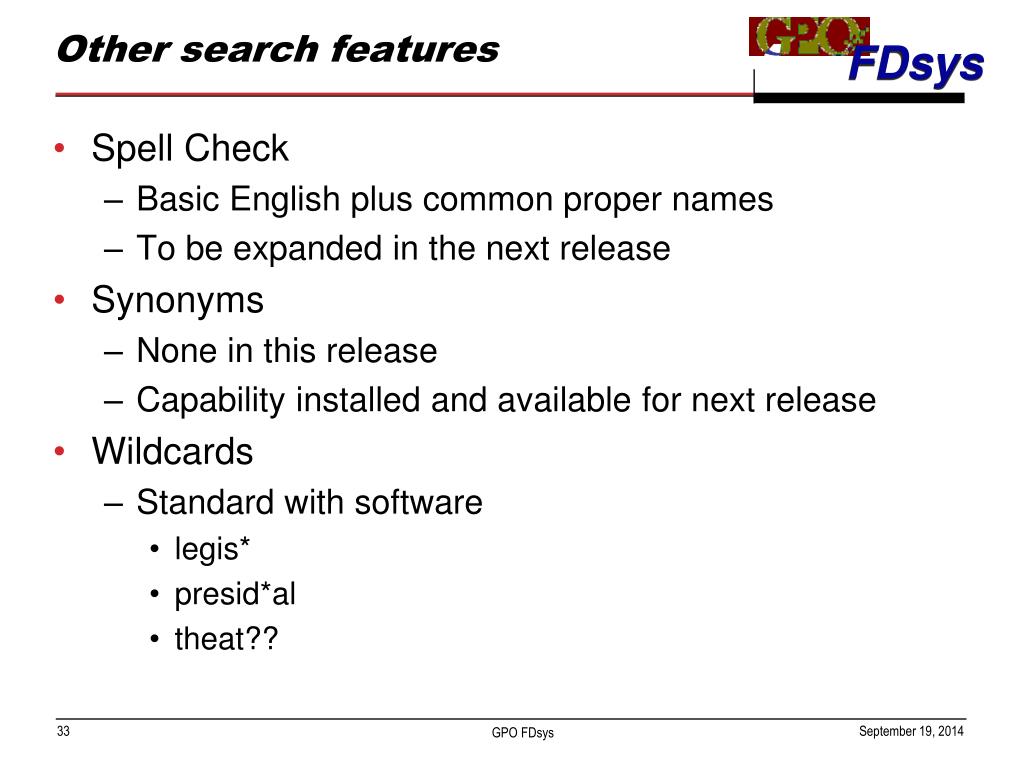 Other search features

GPO

FDsys

• Spell Check
– Basic English plus common proper names
– To be expanded in the next release
• Synonyms
– None in this release
– Capability installed and available for next release
• Wildcards
– Standard with software
• legis*
• presid*al
• theat??

33

GPO FDsys

September 19, 2014